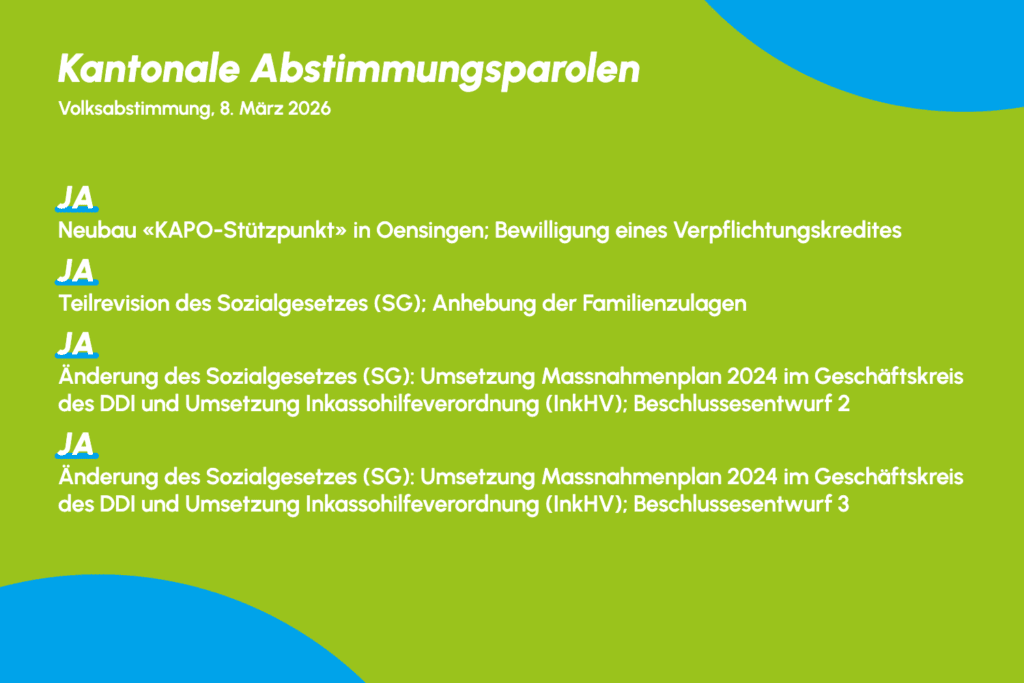 Kantonale Abstimmungsparolen
Volksabstimmung, 8. März 2026

JA
Neubau «KAPO-Stützpunkt» in Oensingen; Bewilligung eines Verpflichtungskredites

JA
Teilrevision des Sozialgesetzes (SG); Anhebung der Familienzulagen

JA
Änderung des Sozialgesetzes (SG): Umsetzung Massnahmenplan 2024 im Geschäftskreis des DDI und Umsetzung Inkassohilfeverordnung (InkHV); Beschlussesentwurf 2

JA
Änderung des Sozialgesetzes (SG): Umsetzung Massnahmenplan 2024 im Geschäftskreis des DDI und Umsetzung Inkassohilfeverordnung (InkHV); Beschlussesentwurf 3